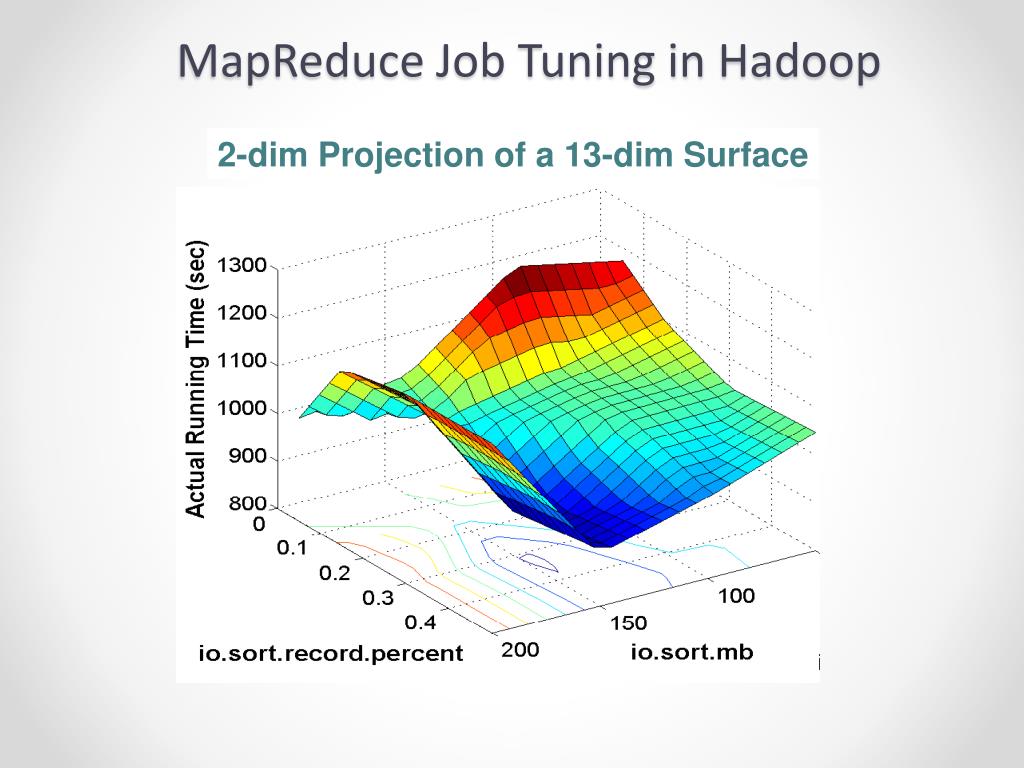 MapReduce Job Tuning in Hadoop

2-dim Projection of a 13-dim Surface

Actual Running Time (sec)

1300
1200
1100
1000
900
800

0
0.1
0.2
0.3
0.4

io.sort.record.percent

200
150
100

io.sort.mb